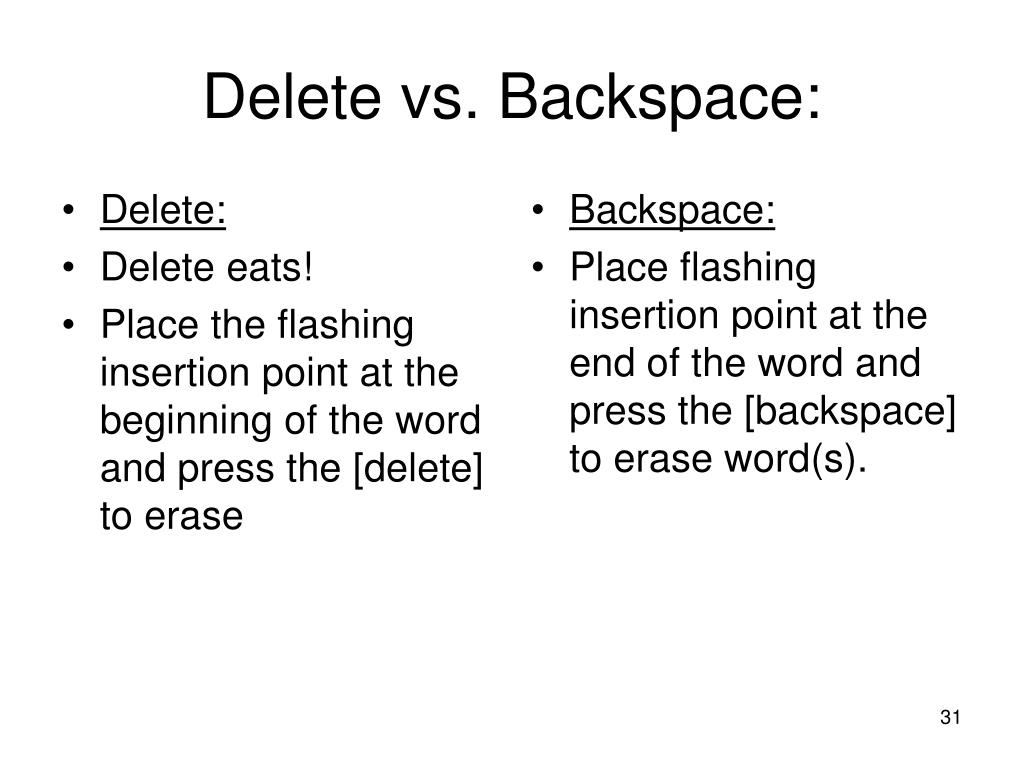 Delete vs. Backspace:

• Delete:
• Delete eats!
• Place the flashing insertion point at the beginning of the word and press the [delete] to erase

• Backspace:
• Place flashing insertion point at the end of the word and press the [backspace] to erase word(s).

31